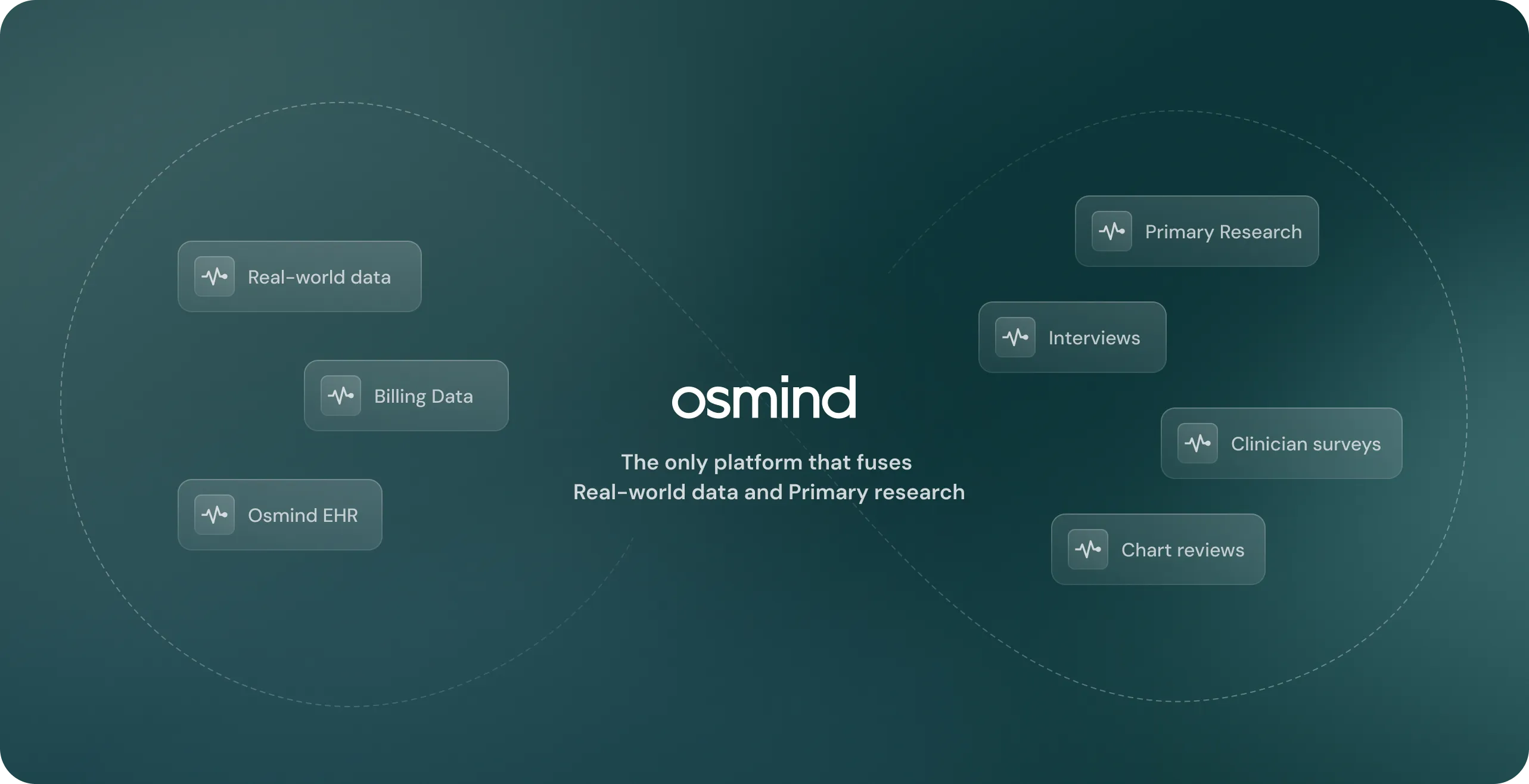 Real-world data

Billing Data

Osmind EHR

osmind

The only platform that fuses
Real-world data and Primary research

Primary Research

Interviews

Clinician surveys

Chart reviews